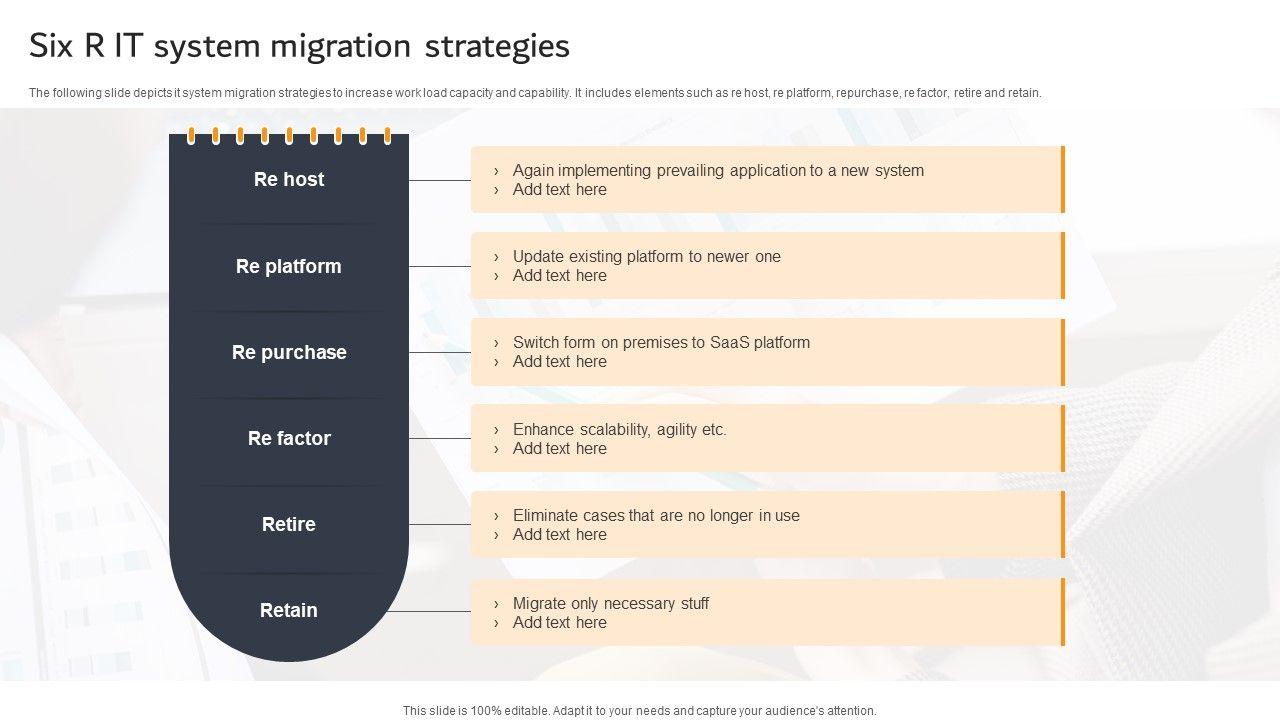 Six R IT system migration strategies

The following slide depicts it system migration strategies to increase work load capacity and capability. It includes elements such as re host, re platform, repurchase, re factor, retire and retain.

Re host

› Again implementing prevailing application to a new system
› Add text here

Re platform

› Update existing platform to newer one
› Add text here

Re purchase

› Switch form on premises to SaaS platform
› Add text here

Re factor

› Enhance scalability, agility etc.
› Add text here

Retire

› Eliminate cases that are no longer in use
› Add text here

Retain

› Migrate only necessary stuff
› Add text here

This slide is 100% editable. Adapt it to your needs and capture your audience's attention.